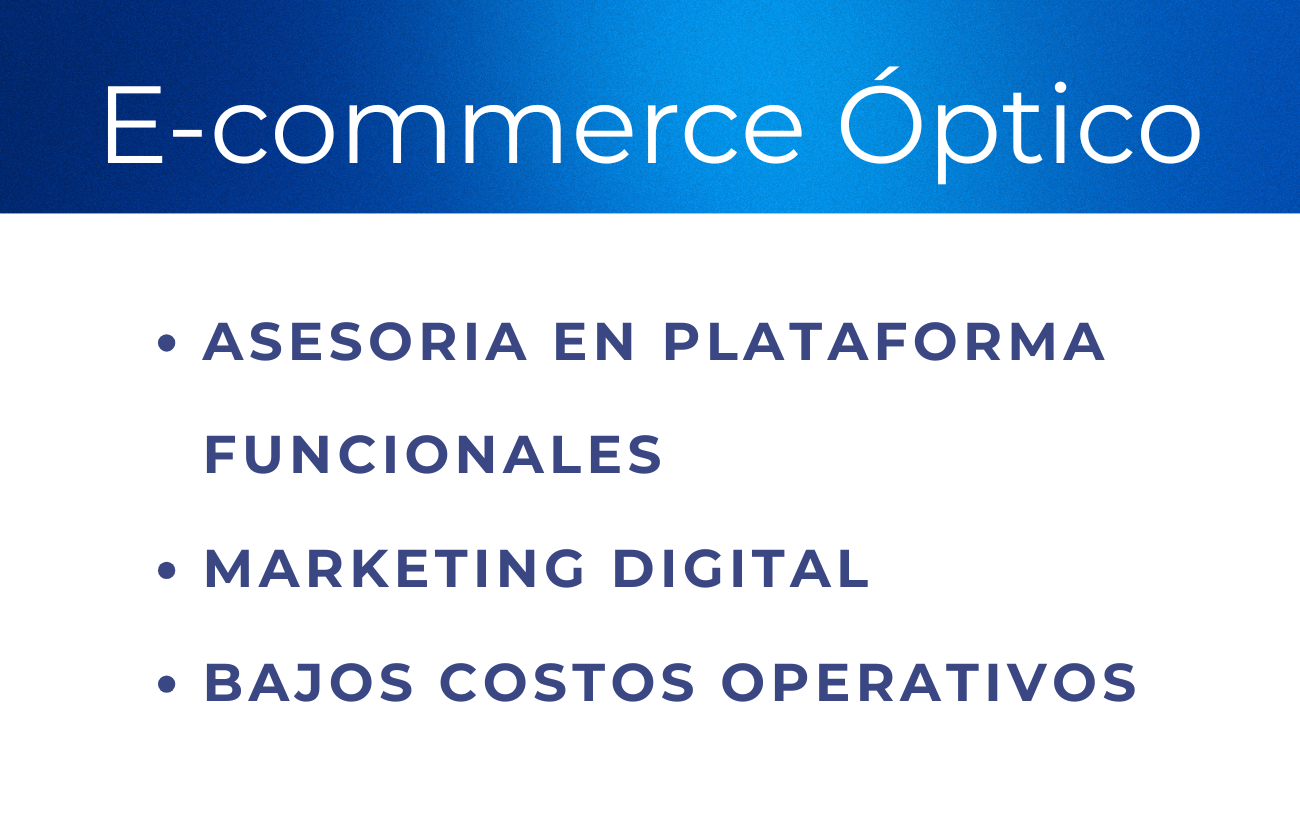 E-commerce Óptico

• ASESORIA EN PLATAFORMA FUNCIONALES
• MARKETING DIGITAL
• BAJOS COSTOS OPERATIVOS